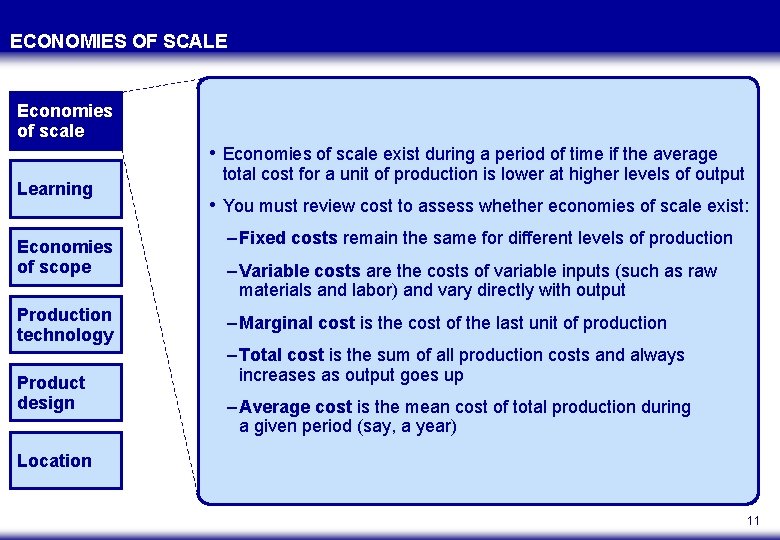 ECONOMIES OF SCALE

Economies of scale

Learning

Economies of scope

Production technology

Product design

Location

• Economies of scale exist during a period of time if the average total cost for a unit of production is lower at higher levels of output

• You must review cost to assess whether economies of scale exist:

– Fixed costs remain the same for different levels of production

– Variable costs are the costs of variable inputs (such as raw materials and labor) and vary directly with output

– Marginal cost is the cost of the last unit of production

– Total cost is the sum of all production costs and always increases as output goes up

– Average cost is the mean cost of total production during a given period (say, a year)

11